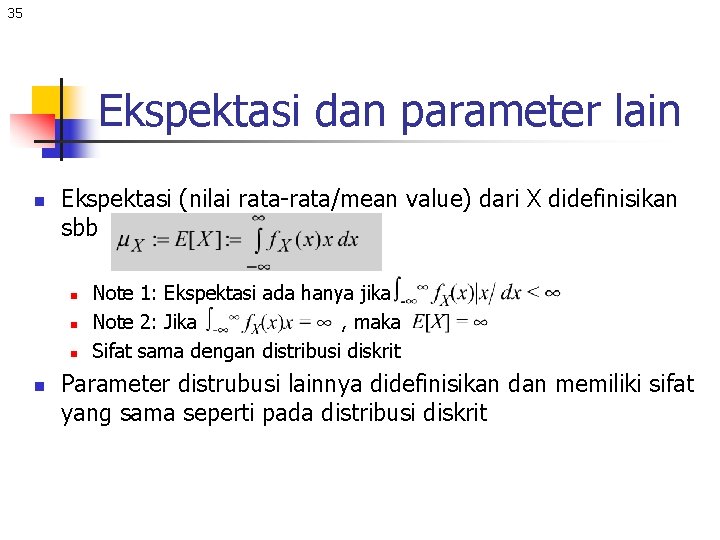 35

Ekspektasi dan parameter lain

Ekspektasi (nilai rata-rata/mean value) dari X didefinisikan sbb $\mu_X := E[X] := \int_{-\infty}^{\infty} f_X(x) x \, dx$

Note 1: Ekspektasi ada hanya jika $\int_{-\infty}^{\infty} f_X(x)|x| \, dx < \infty$

Note 2: Jika $\int_{-\infty}^{\infty} f_X(x)x = \infty$ , maka $E[X] = \infty$

Sifat sama dengan distribusi diskrit

Parameter distrubusi lainnya didefinisikan dan memiliki sifat yang sama seperti pada distribusi diskrit